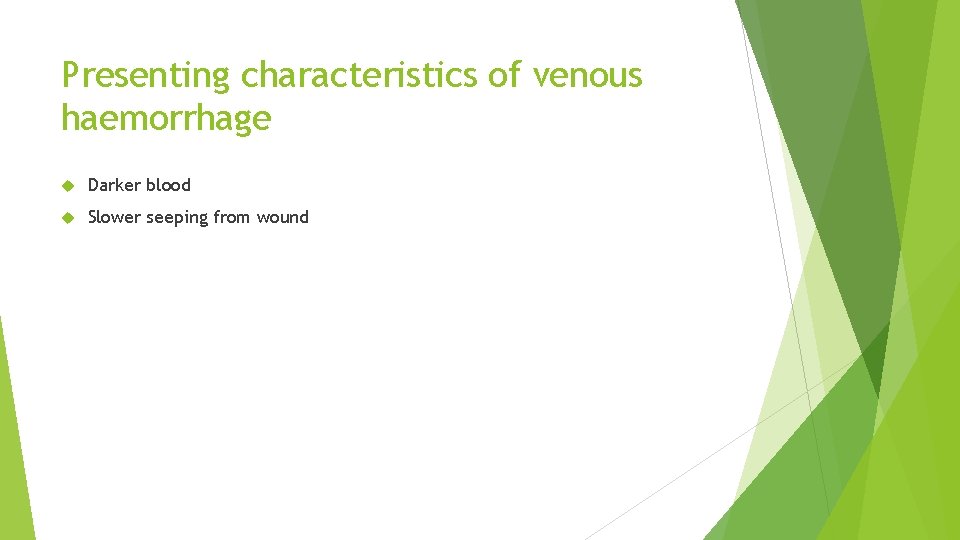 Presenting characteristics of venous haemorrhage

Darker blood

Slower seeping from wound